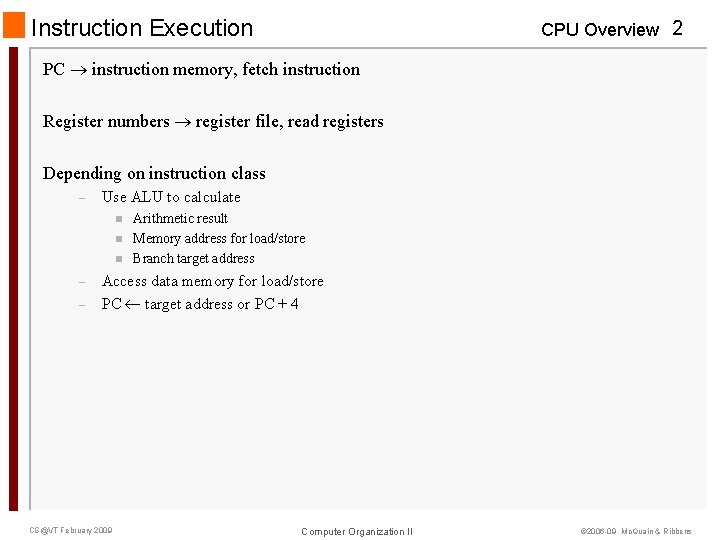 Instruction Execution

CPU Overview 2

PC $\rightarrow$ instruction memory, fetch instruction

Register numbers $\rightarrow$ register file, read registers

Depending on instruction class

– Use ALU to calculate

▪ Arithmetic result

▪ Memory address for load/store

▪ Branch target address

– Access data memory for load/store

– PC $\leftarrow$ target address or PC + 4

CS@VT February 2009

Computer Organization II

©2006-09 McQuain & Ribbens